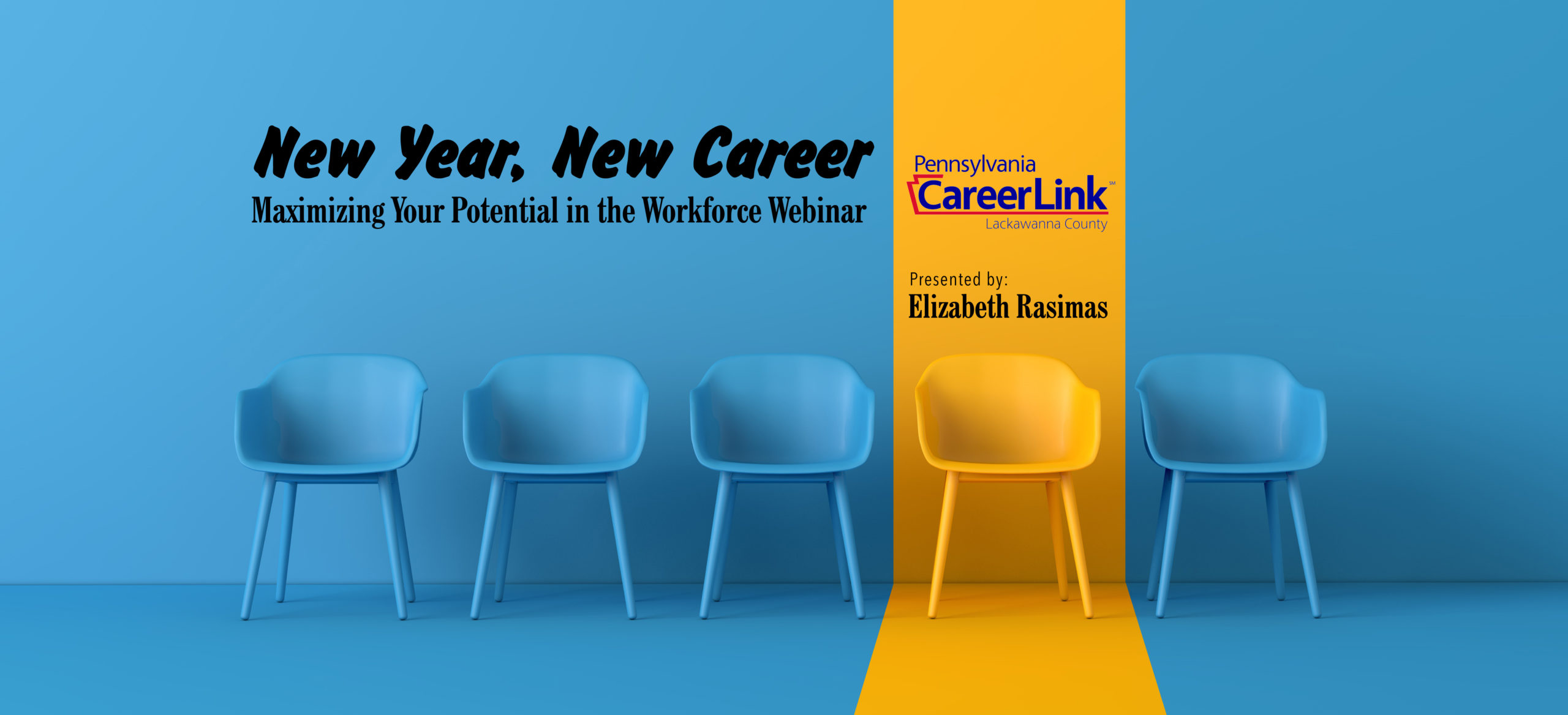 New Year, New Career
Maximizing Your Potential in the Workforce Webinar

Pennsylvania
CareerLink℠
Lackawanna County

Presented by:
Elizabeth Rasimas